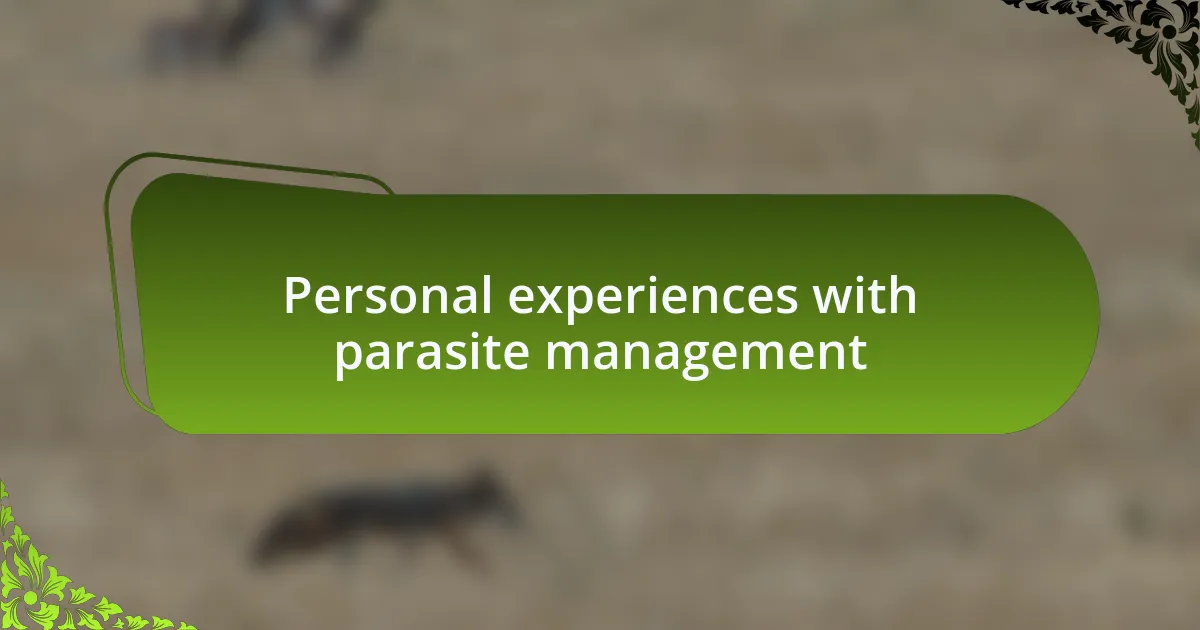 Personal experiences with parasite management